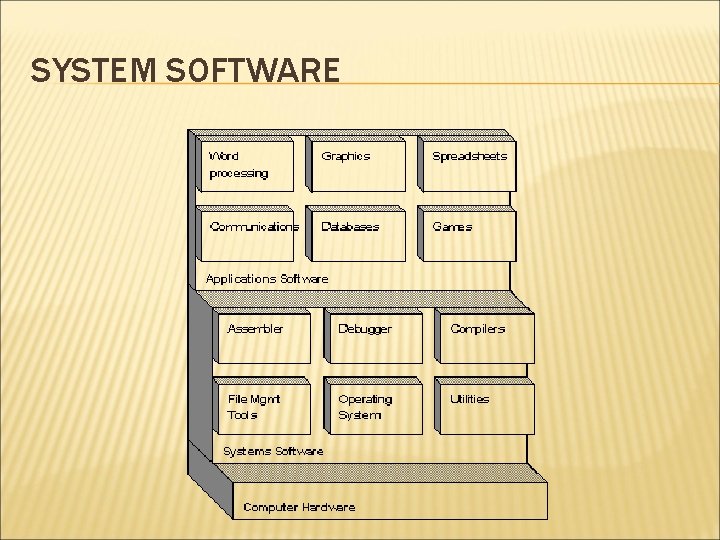 SYSTEM SOFTWARE

Word processing

Graphics

Spreadsheets

Communications

Databases

Games

Applications Software

Assembler

Debugger

Compilers

File Mgmt Tools

Operating System

Utilities

Systems Software

Computer Hardware